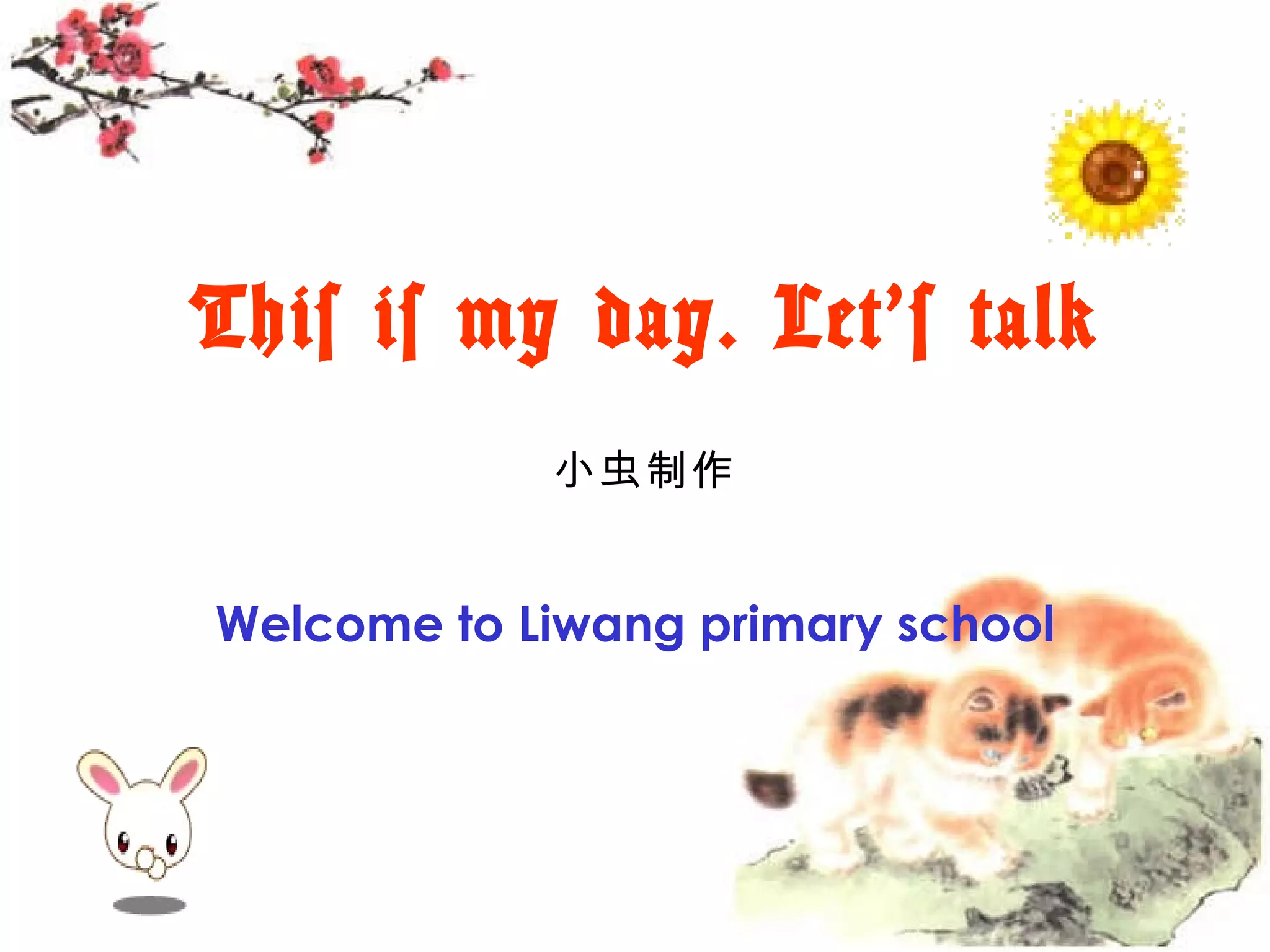 This is my day. Let's talk

小虫制作

Welcome to Liwang primary school